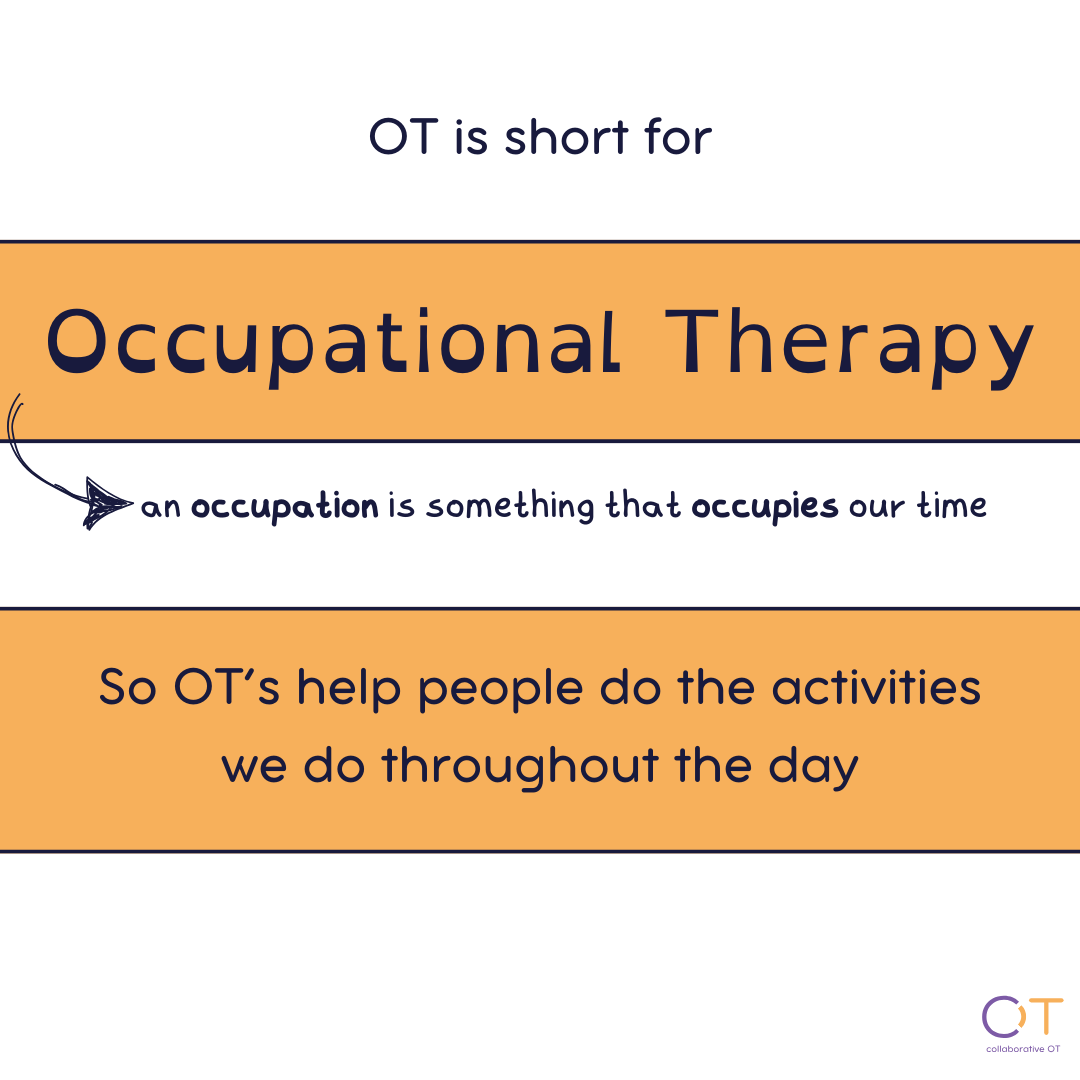 OT is short for

Occupational Therapy

an occupation is something that occupies our time

So OT's help people do the activities we do throughout the day

OT
collaborative OT